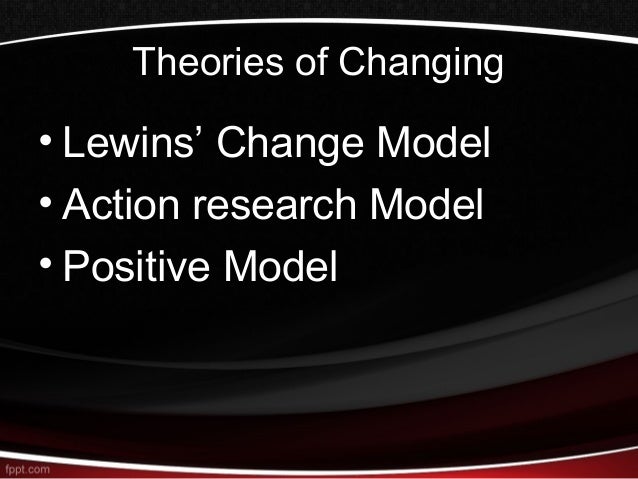 Theories of Changing

• Lewins’ Change Model
• Action research Model
• Positive Model

fppt.com